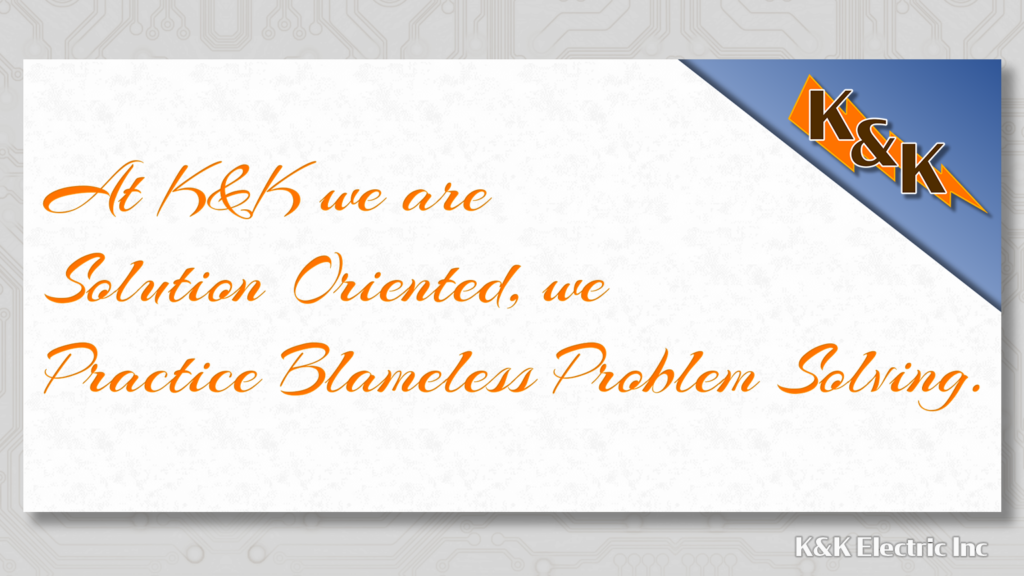 K&K

At K&K we are Solution Oriented, we Practice Blameless Problem Solving.

K&K Electric Inc